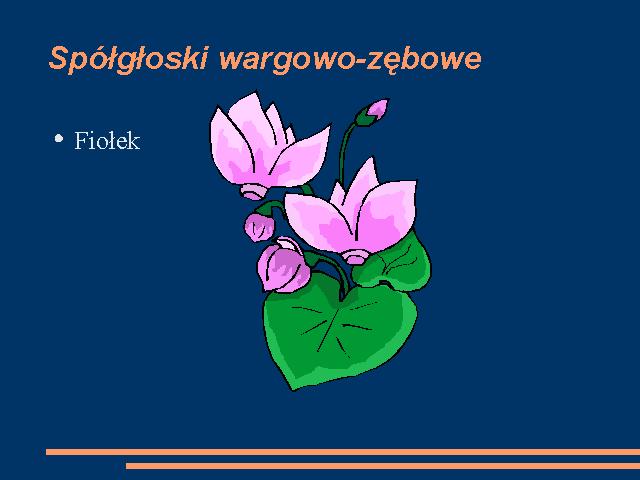 Spółgłoski wargowo-zębowe

• Fiołek